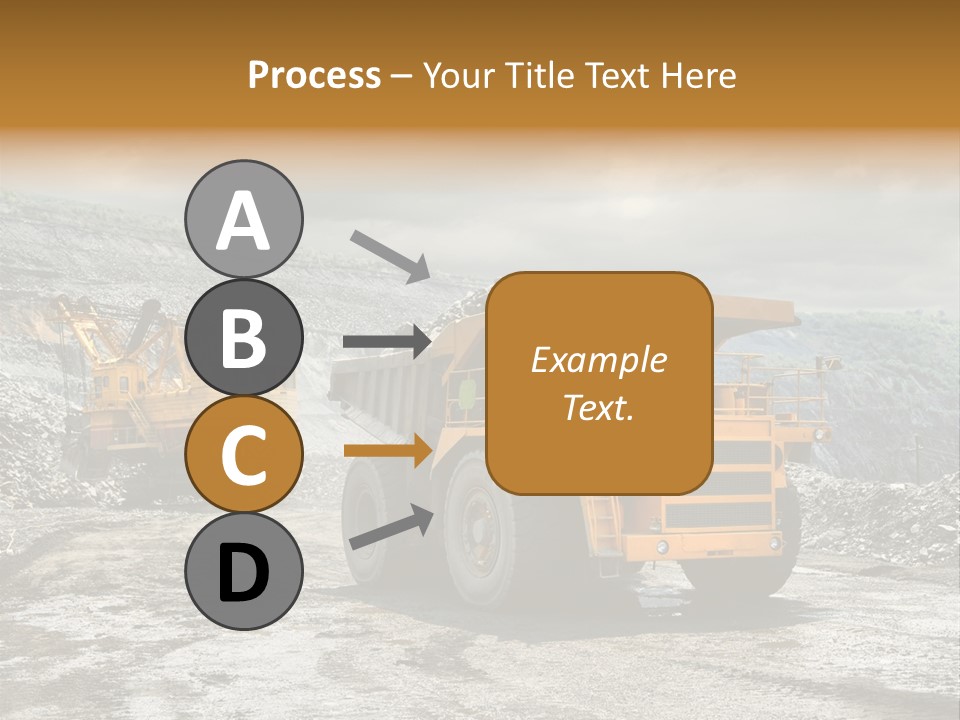 Process – Your Title Text Here

A

B

C

D

Example Text.